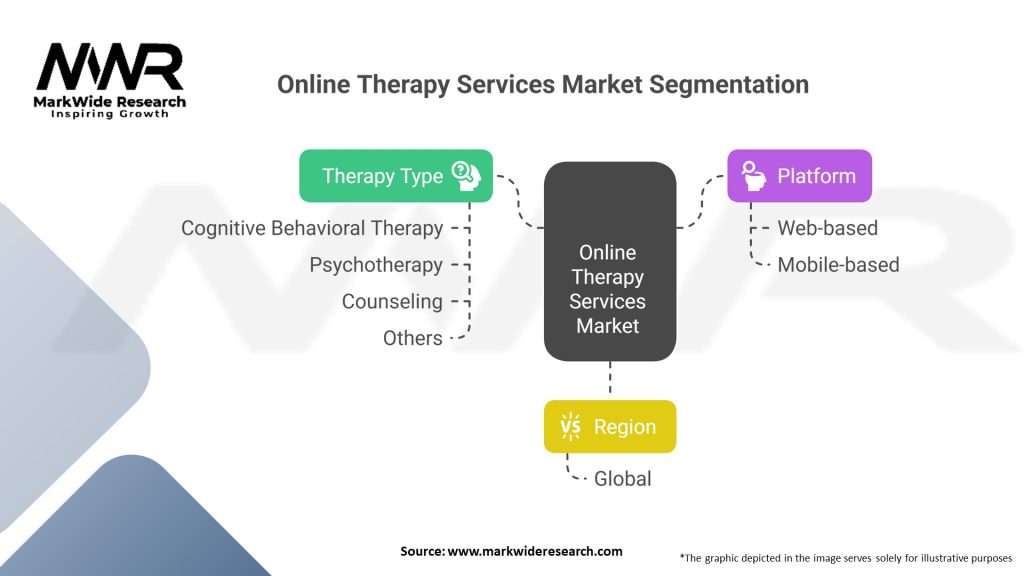 MWR
MarkWide Research
Inspiring Growth

Online Therapy Services Market Segmentation

Therapy Type
Cognitive Behavioral Therapy
Psychotherapy
Counseling
Others

Online Therapy Services Market

Platform
Web-based
Mobile-based

Region
Global

Source: www.markwideresearch.com

*The graphic depicted in the image serves solely for illustrative purposes